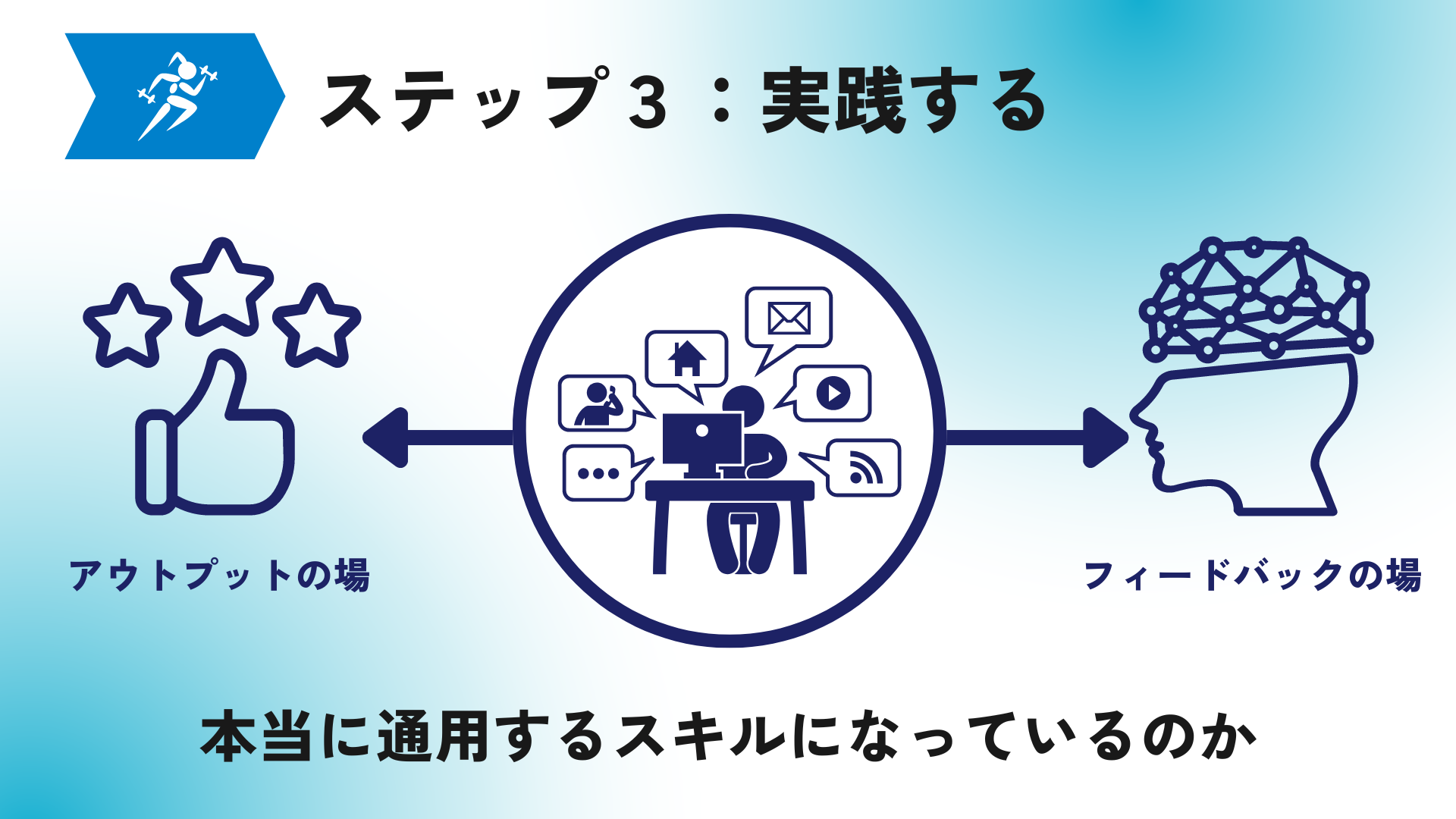 ステップ３：実践する

アウトプットの場

フィードバックの場

本当に通用するスキルになっているのか